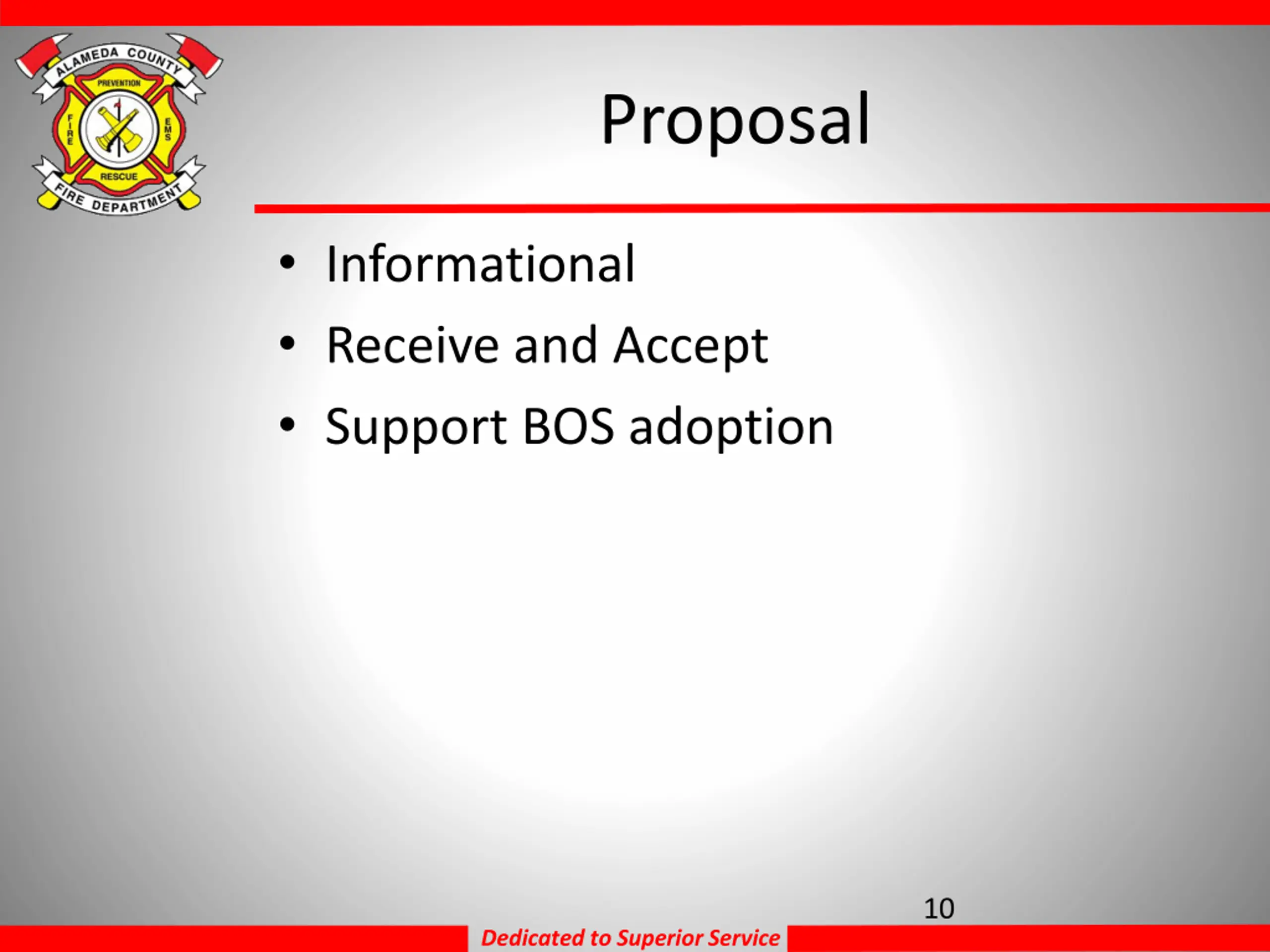 ALAMEDA COUNTY
PREVENTION
FIRE
EMS
RESCUE
FIRE DEPARTMENT

Proposal

• Informational
• Receive and Accept
• Support BOS adoption

10

Dedicated to Superior Service